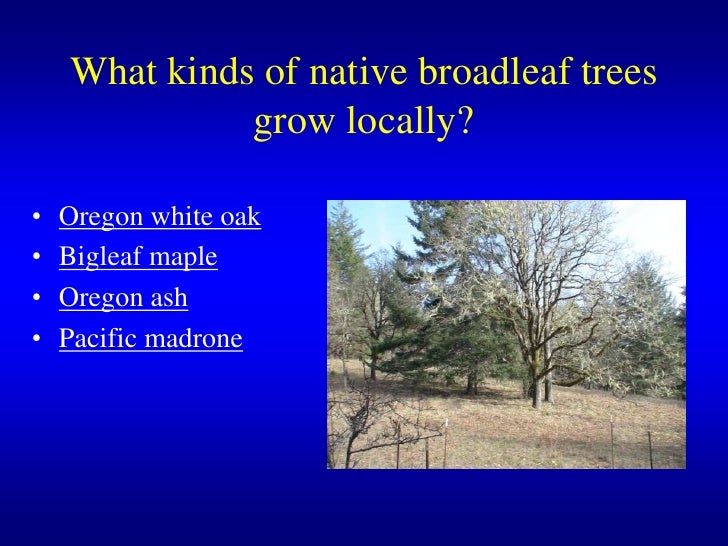 What kinds of native broadleaf trees grow locally?

• Oregon white oak
• Bigleaf maple
• Oregon ash
• Pacific madrone